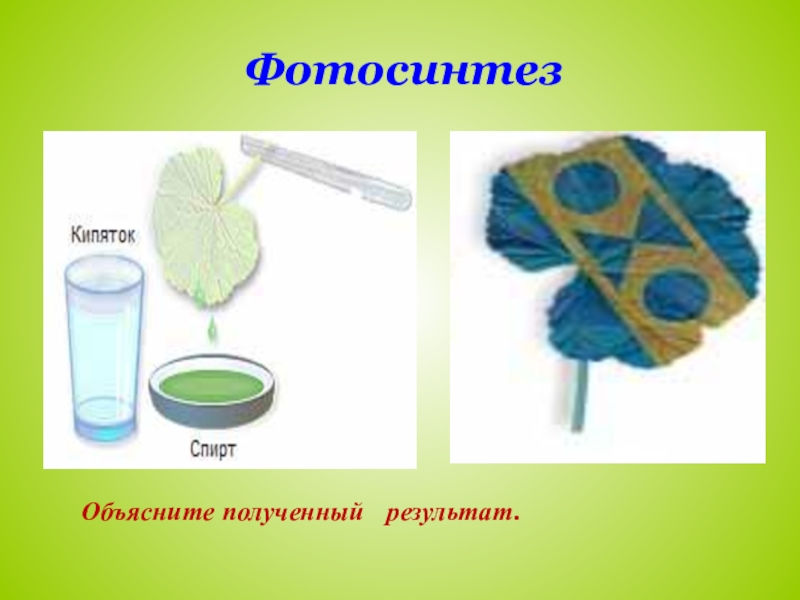 Фотосинтез

Кипяток

Спирт

Объясните полученный результат.